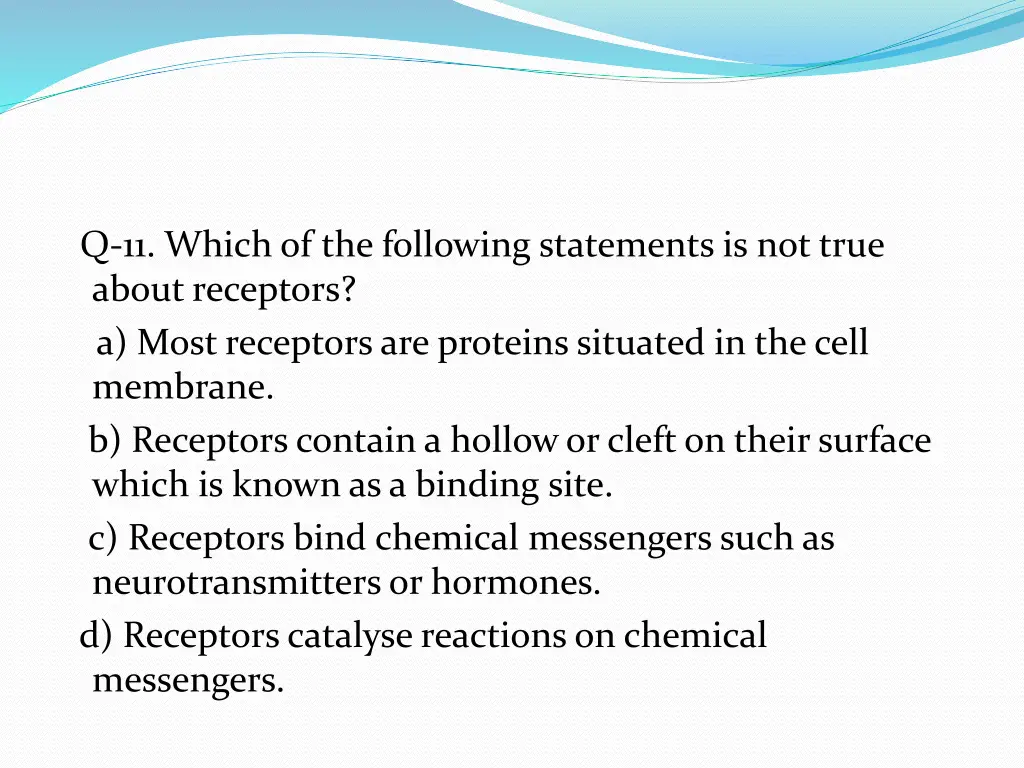 Q-11. Which of the following statements is not true about receptors?

a) Most receptors are proteins situated in the cell membrane.

b) Receptors contain a hollow or cleft on their surface which is known as a binding site.

c) Receptors bind chemical messengers such as neurotransmitters or hormones.

d) Receptors catalyse reactions on chemical messengers.